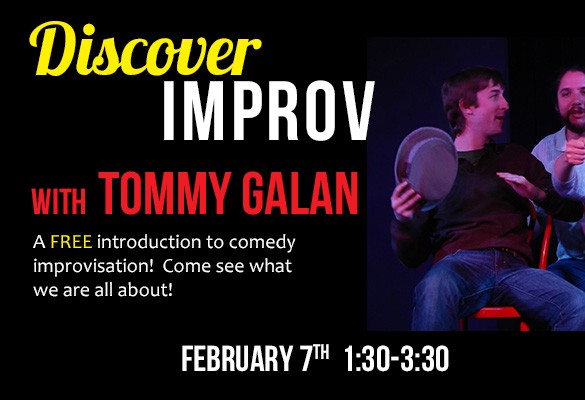 Discover IMPROV

WITH TOMMY GALAN

A FREE introduction to comedy improvisation! Come see what we are all about!

FEBRUARY 7TH 1:30-3:30